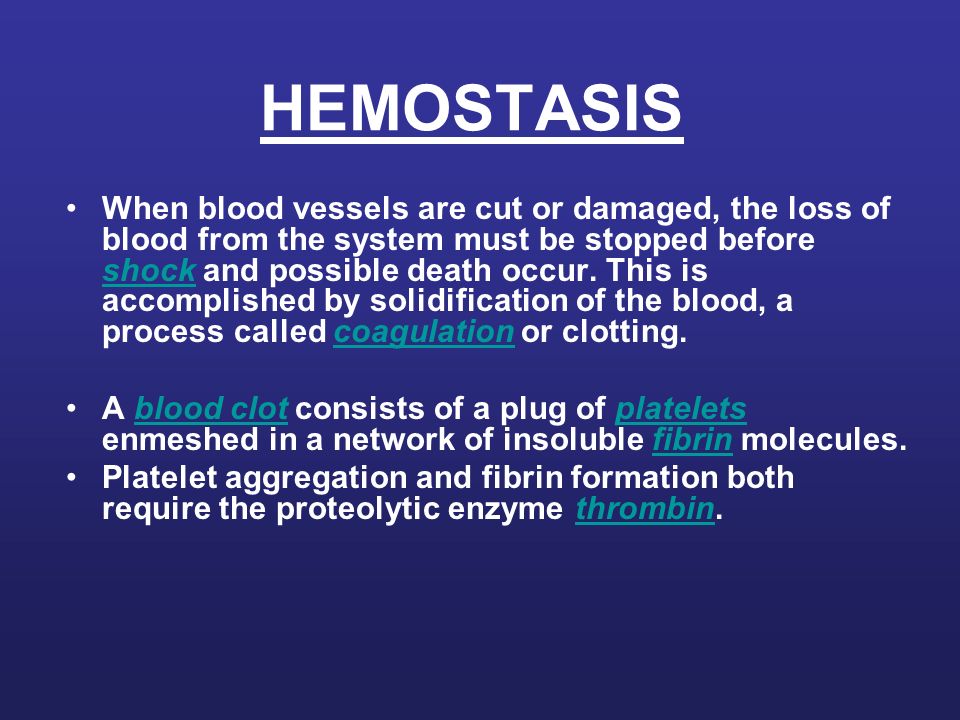 HEMOSTASIS

• When blood vessels are cut or damaged, the loss of blood from the system must be stopped before shock and possible death occur. This is accomplished by solidification of the blood, a process called coagulation or clotting.

• A blood clot consists of a plug of platelets enmeshed in a network of insoluble fibrin molecules.
• Platelet aggregation and fibrin formation both require the proteolytic enzyme thrombin.